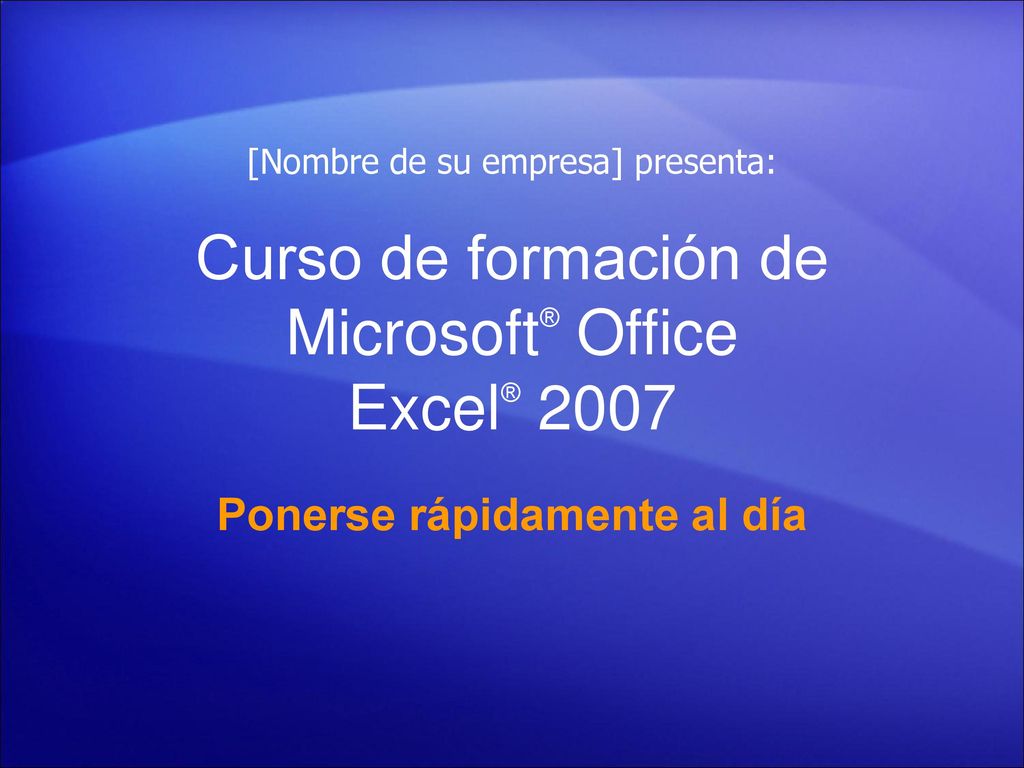 [Nombre de su empresa] presenta:

Curso de formación de Microsoft® Office Excel® 2007

Ponerse rápidamente al día